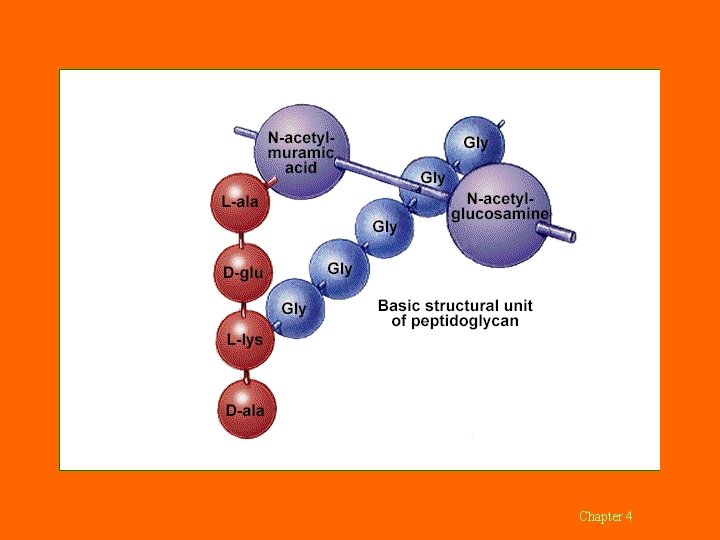 N-acetyl-muramic acid

Gly

Gly

N-acetyl-glucosamine

L-ala

Gly

D-glu

Gly

Gly

Basic structural unit of peptidoglycan

L-lys

D-ala

Chapter 4